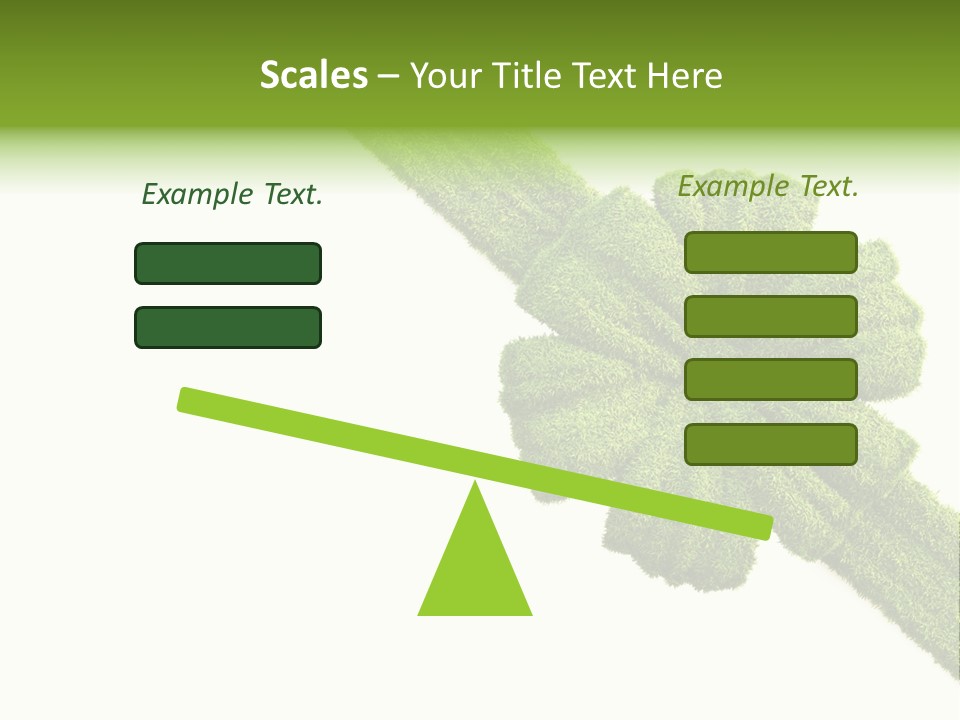 Scales – Your Title Text Here

Example Text.

Example Text.